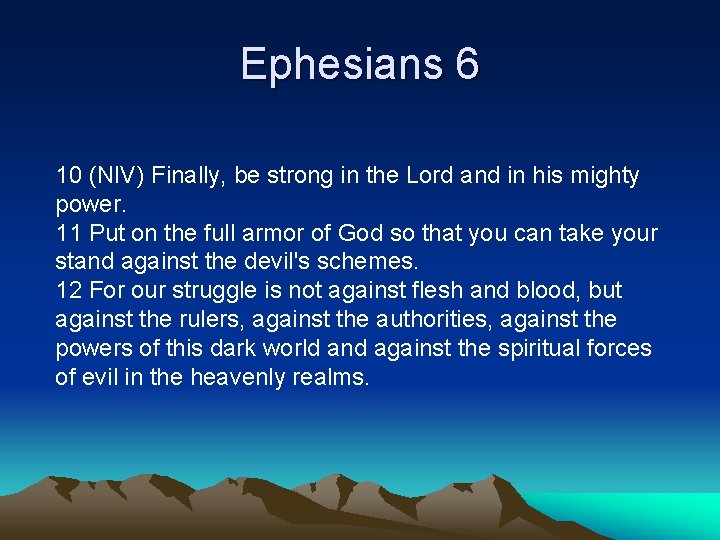 Ephesians 6

10 (NIV) Finally, be strong in the Lord and in his mighty power.
11 Put on the full armor of God so that you can take your stand against the devil's schemes.
12 For our struggle is not against flesh and blood, but against the rulers, against the authorities, against the powers of this dark world and against the spiritual forces of evil in the heavenly realms.